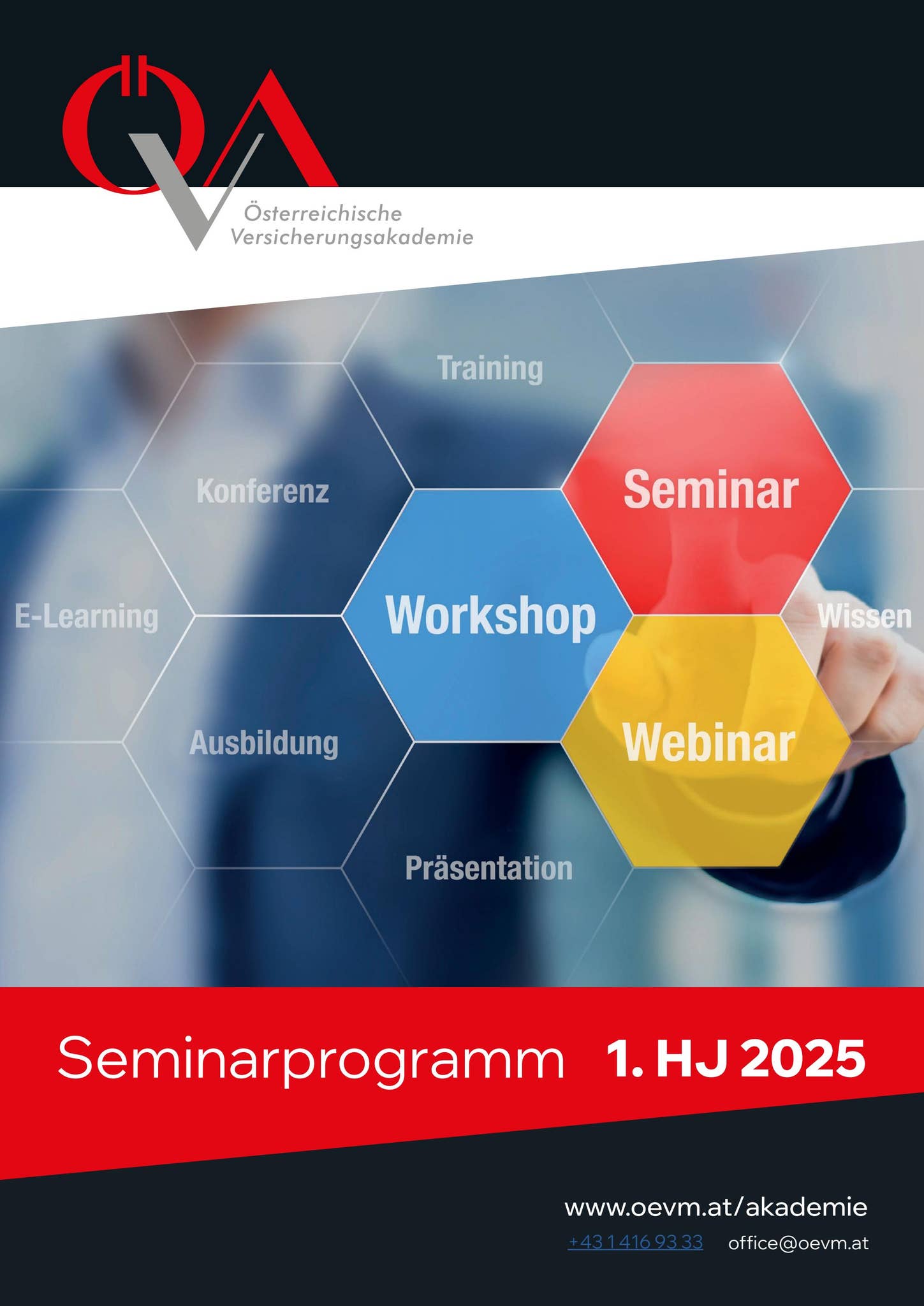 ÖVA

Österreichische Versicherungsakademie

Training

Konferenz

Seminar

E-Learning

Workshop

Wissen

Ausbildung

Webinar

Präsentation

Seminarprogramm 1. HJ 2025

www.oevm.at/akademie

+43 1 416 93 33 office@oevm.at